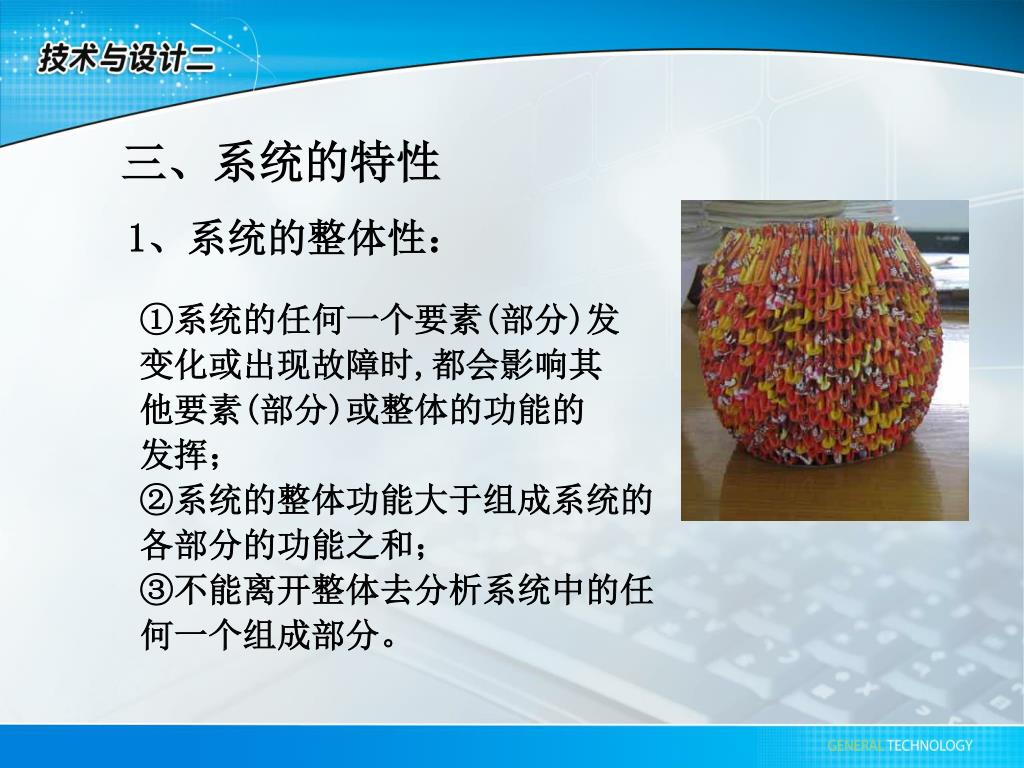 技术与设计二

三、系统的特性

1、系统的整体性：

①系统的任何一个要素(部分)发变化或出现故障时,都会影响其他要素(部分)或整体的功能的发挥；
②系统的整体功能大于组成系统的各部分的功能之和；
③不能离开整体去分析系统中的任何一个组成部分。

GENERAL TECHNOLOGY